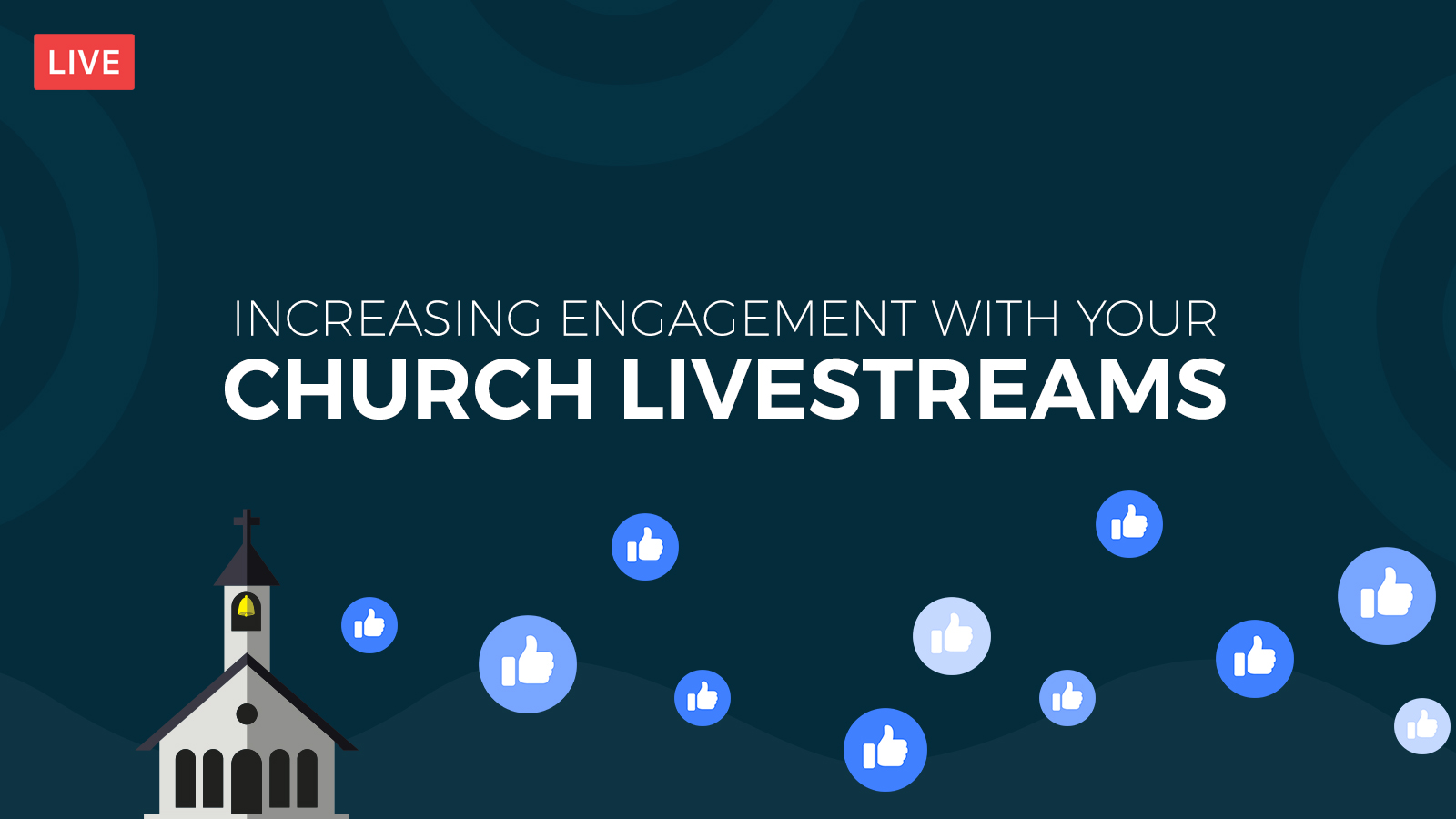 LIVE

INCREASING ENGAGEMENT WITH YOUR
CHURCH LIVESTREAMS